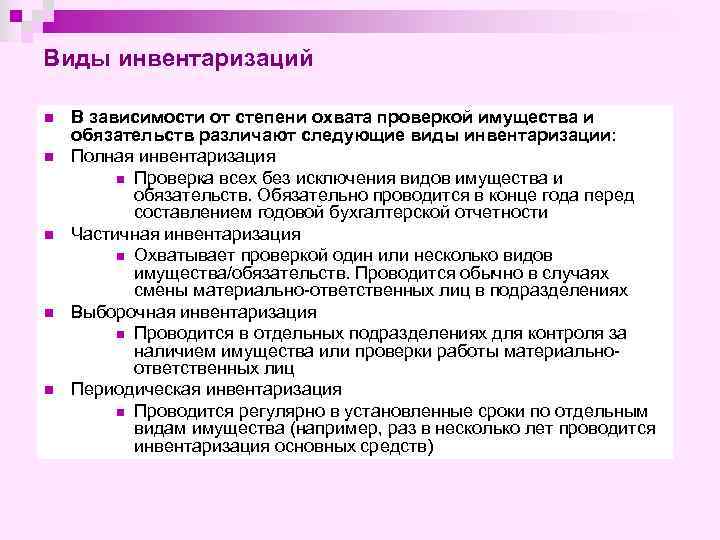 Виды инвентаризаций

В зависимости от степени охвата проверкой имущества и обязательств различают следующие виды инвентаризации:

Полная инвентаризация

Проверка всех без исключения видов имущества и обязательств. Обязательно проводится в конце года перед составлением годовой бухгалтерской отчетности

Частичная инвентаризация

Охватывает проверкой один или несколько видов имущества/обязательств. Проводится обычно в случаях смены материально-ответственных лиц в подразделениях

Выборочная инвентаризация

Проводится в отдельных подразделениях для контроля за наличием имущества или проверки работы материально-ответственных лиц

Периодическая инвентаризация

Проводится регулярно в установленные сроки по отдельным видам имущества (например, раз в несколько лет проводится инвентаризация основных средств)